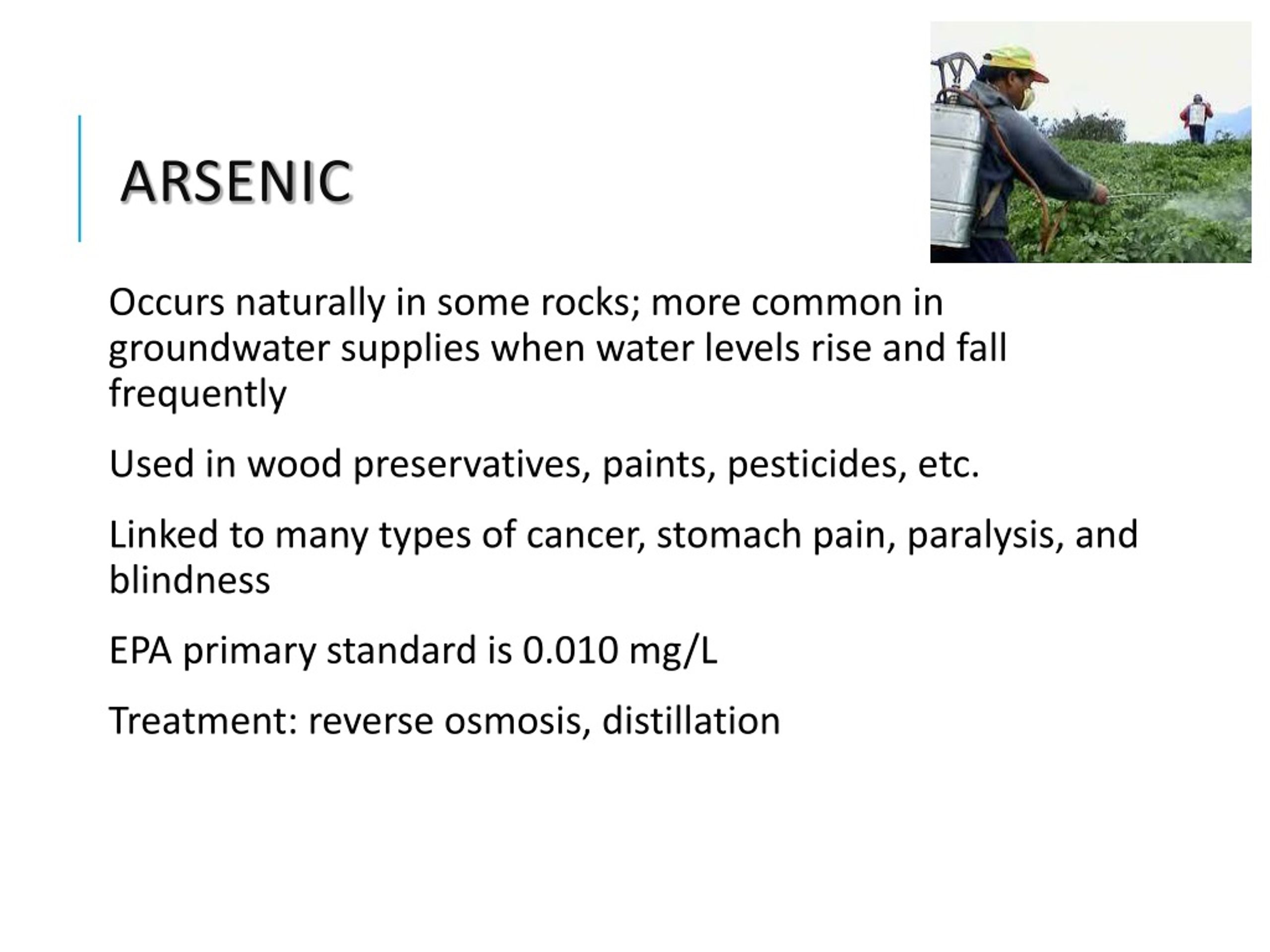 ARSENIC

Occurs naturally in some rocks; more common in groundwater supplies when water levels rise and fall frequently

Used in wood preservatives, paints, pesticides, etc.

Linked to many types of cancer, stomach pain, paralysis, and blindness

EPA primary standard is 0.010 mg/L

Treatment: reverse osmosis, distillation